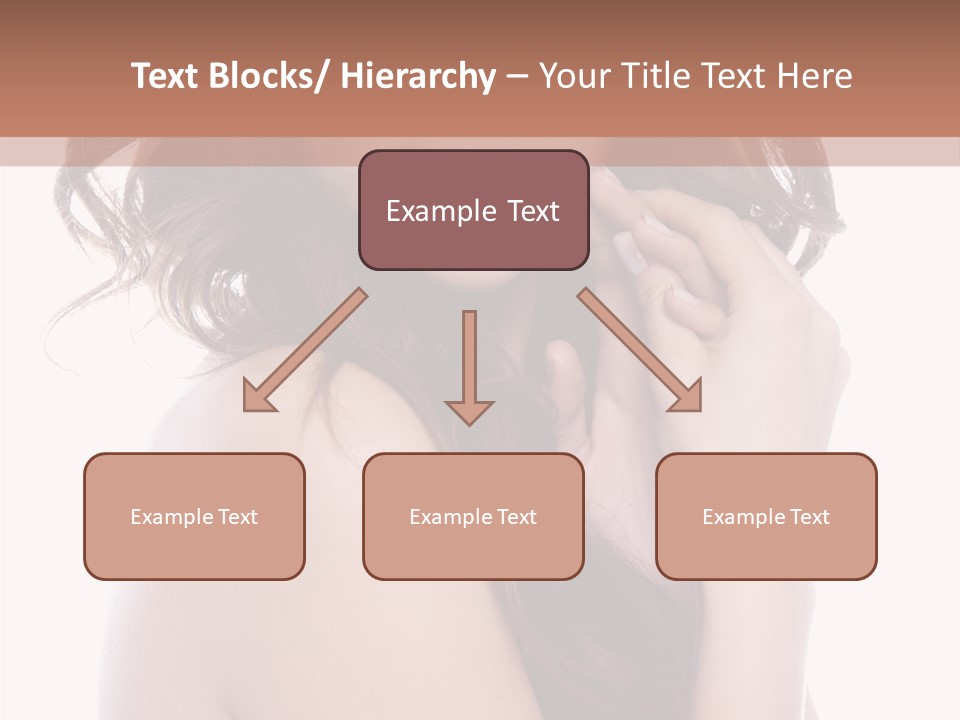 Text Blocks/ Hierarchy – Your Title Text Here

Example Text

Example Text

Example Text

Example Text